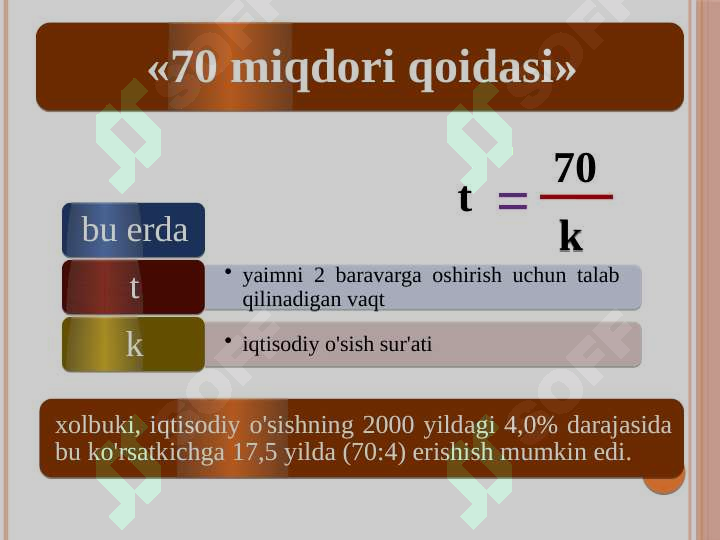 «70 miqdori qoidasi»

$t = \frac{70}{k}$

bu erda

t

• yaimni 2 baravarga oshirish uchun talab qilinadigan vaqt

k

• iqtisodiy o'sish sur'ati

xolbuki, iqtisodiy o'sishning 2000 yildagi 4,0% darajasida bu ko'rsatkichga 17,5 yilda (70:4) erishish mumkin edi.